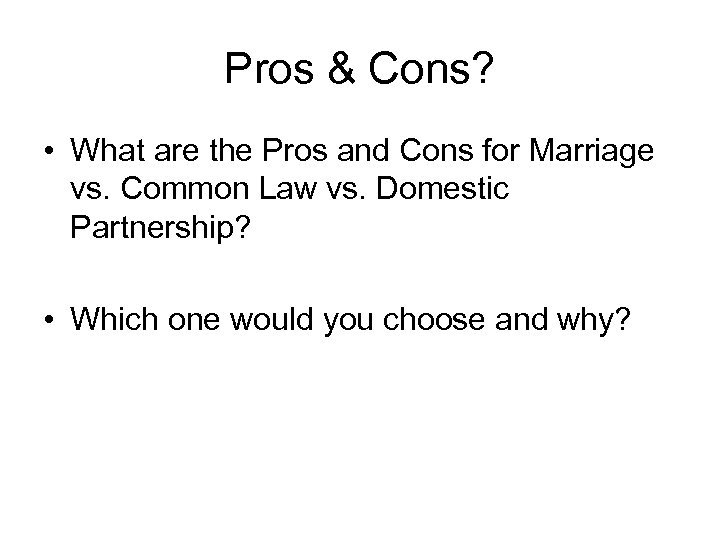 Pros & Cons?

• What are the Pros and Cons for Marriage vs. Common Law vs. Domestic Partnership?

• Which one would you choose and why?